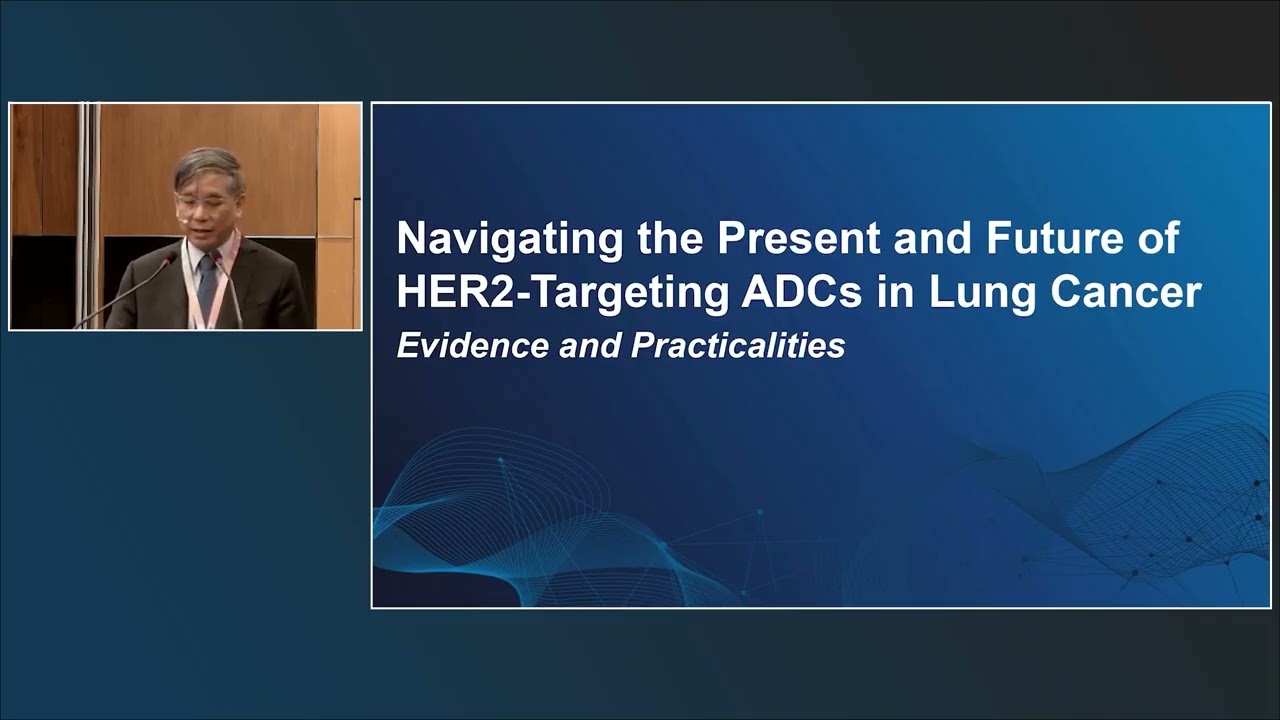 Navigating the Present and Future of HER2-Targeting ADCs in Lung Cancer

Evidence and Practicalities